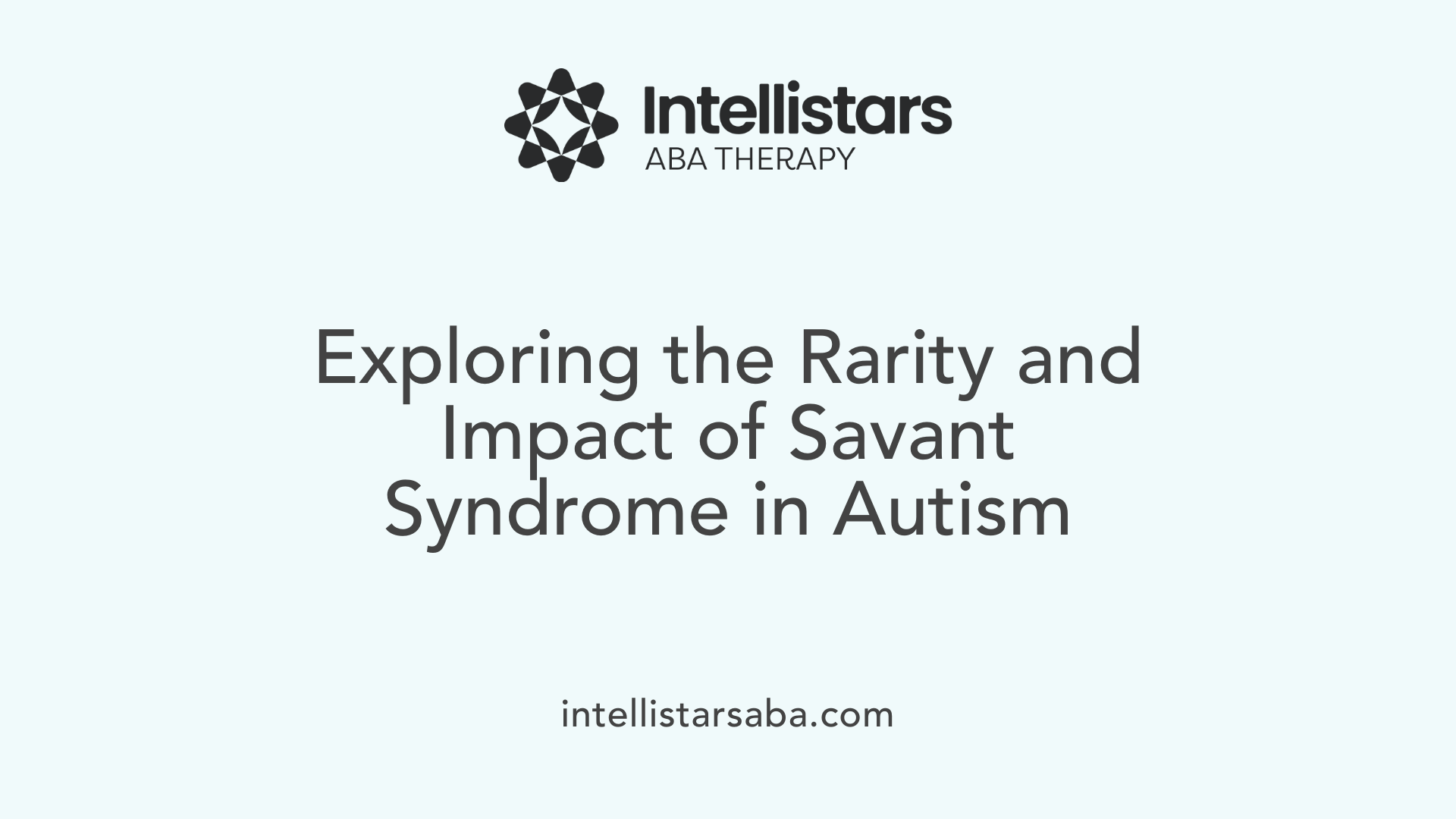 Intellistars
ABA THERAPY

Exploring the Rarity and Impact of Savant Syndrome in Autism

intellistarsaba.com